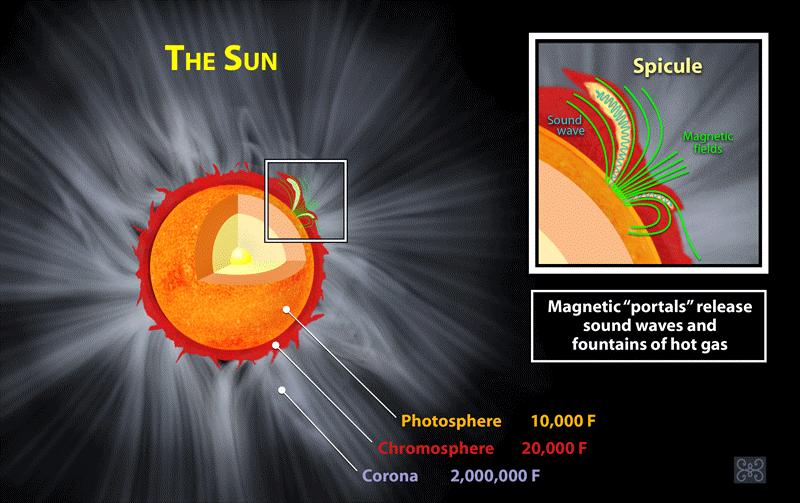 THE SUN

Spicule

Sound wave

Magnetic fields

Magnetic "portals" release sound waves and fountains of hot gas

Photosphere 10,000 F

Chromosphere 20,000 F

Corona 2,000,000 F